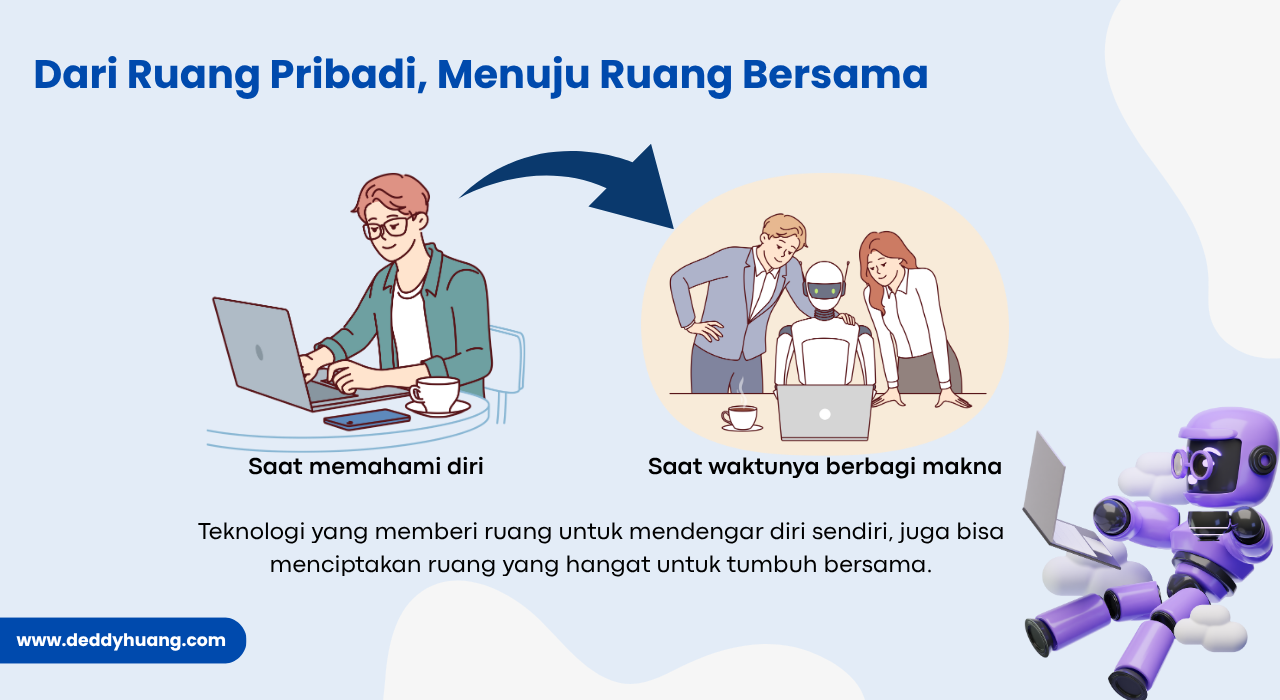 Dari Ruang Pribadi, Menuju Ruang Bersama

Saat memahami diri

Saat waktunya berbagi makna

Teknologi yang memberi ruang untuk mendengar diri sendiri, juga bisa menciptakan ruang yang hangat untuk tumbuh bersama.

www.deddyhuang.com